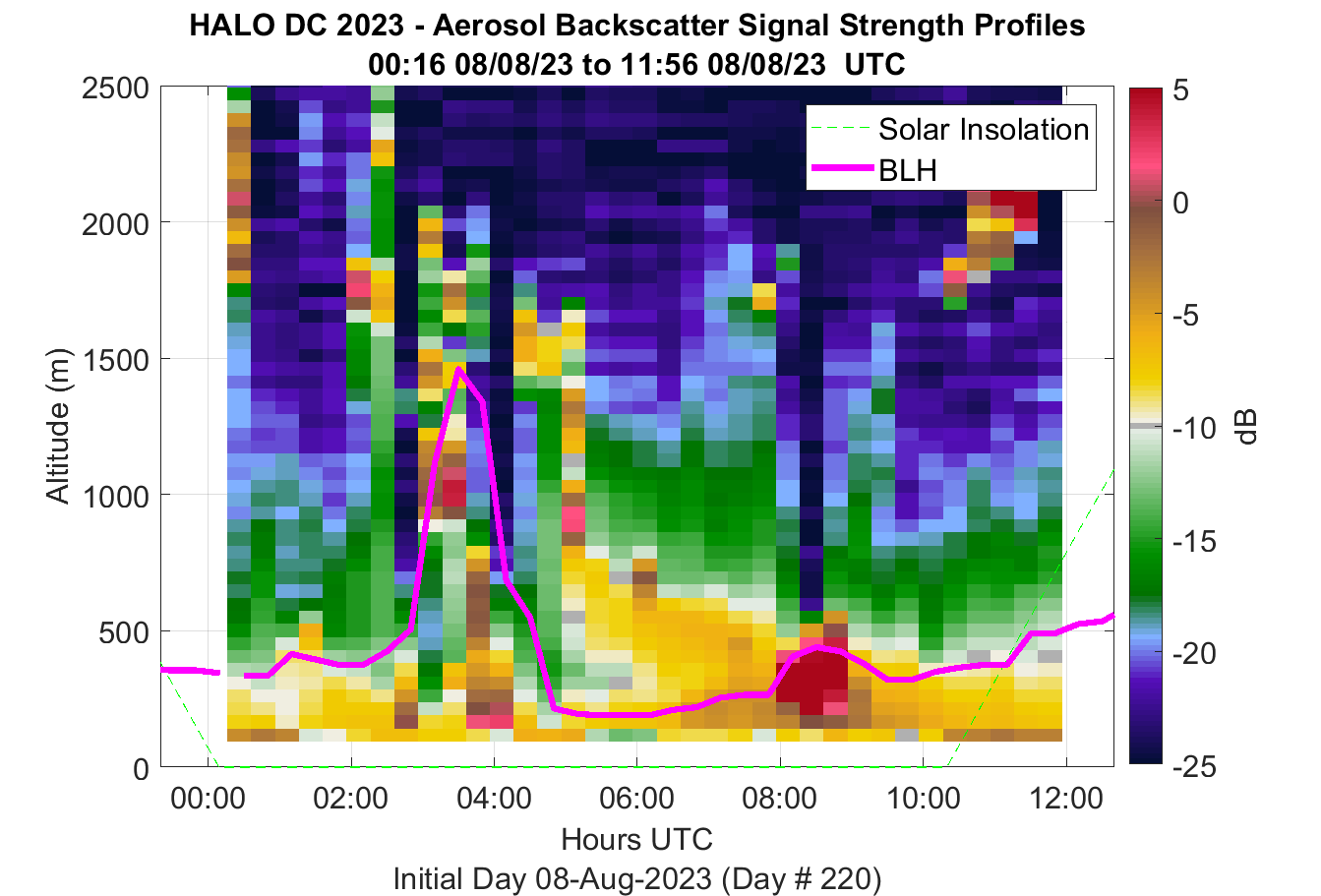 HALO DC 2023 - Aerosol Backscatter Signal Strength Profiles
00:16 08/08/23 to 11:56 08/08/23 UTC

Solar Insolation
BLH

Altitude (m)
2500
2000
1500
1000
500
0

00:00
02:00
04:00
06:00
08:00
10:00
12:00

Hours UTC
Initial Day 08-Aug-2023 (Day # 220)

5
0
-5
-10
-15
-20
-25
dB